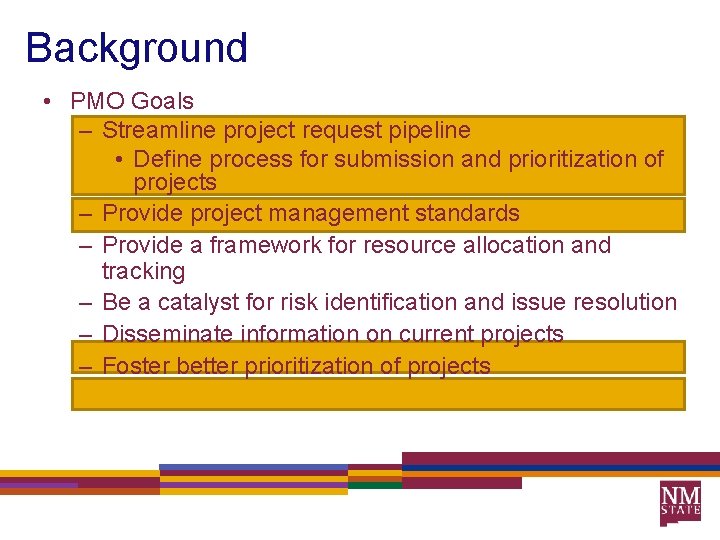 Background

• PMO Goals
– Streamline project request pipeline
• Define process for submission and prioritization of projects
– Provide project management standards
– Provide a framework for resource allocation and tracking
– Be a catalyst for risk identification and issue resolution
– Disseminate information on current projects
– Foster better prioritization of projects

NM STATE